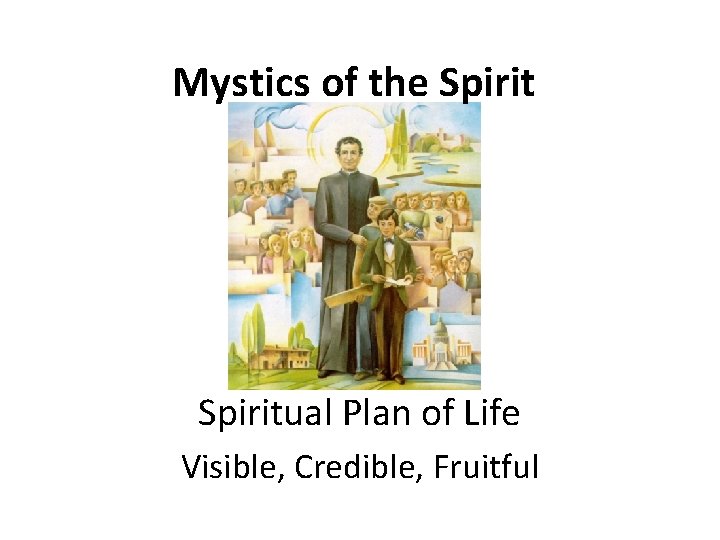 Mystics of the Spirit

Spiritual Plan of Life

Visible, Credible, Fruitful